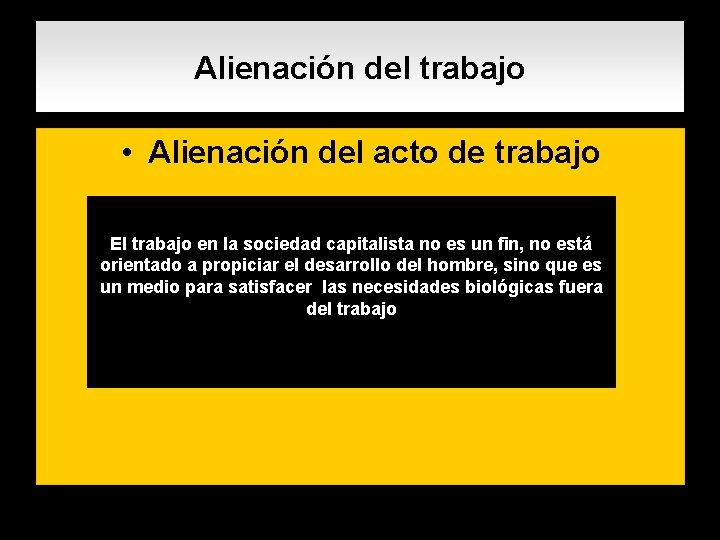 Alienación del trabajo

• Alienación del acto de trabajo

El trabajo en la sociedad capitalista no es un fin, no está orientado a propiciar el desarrollo del hombre, sino que es un medio para satisfacer las necesidades biológicas fuera del trabajo